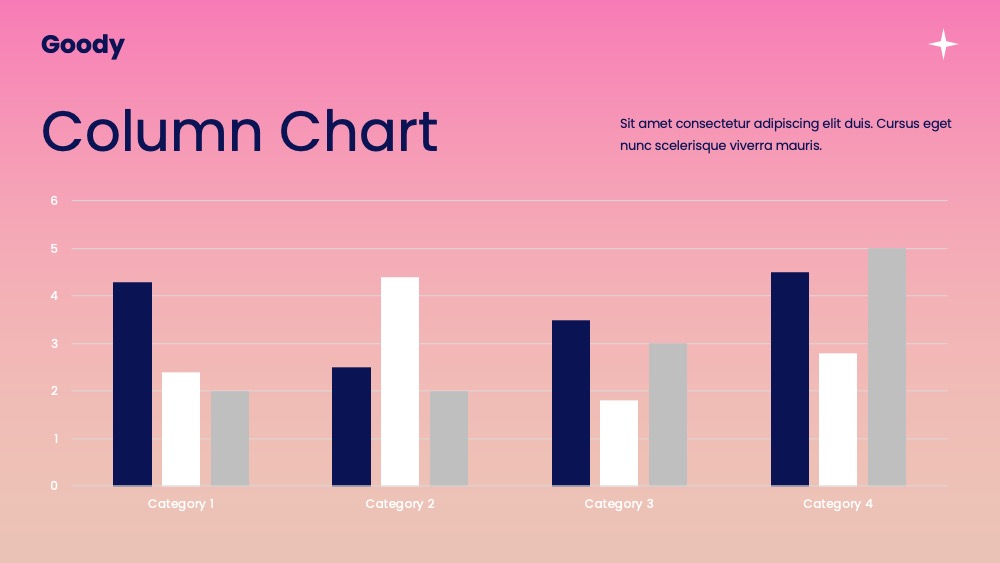 Goody

Column Chart

Sit amet consectetur adipiscing elit duis. Cursus eget nunc scelerisque viverra mauris.

6
5
4
3
2
1
0

Category 1
Category 2
Category 3
Category 4